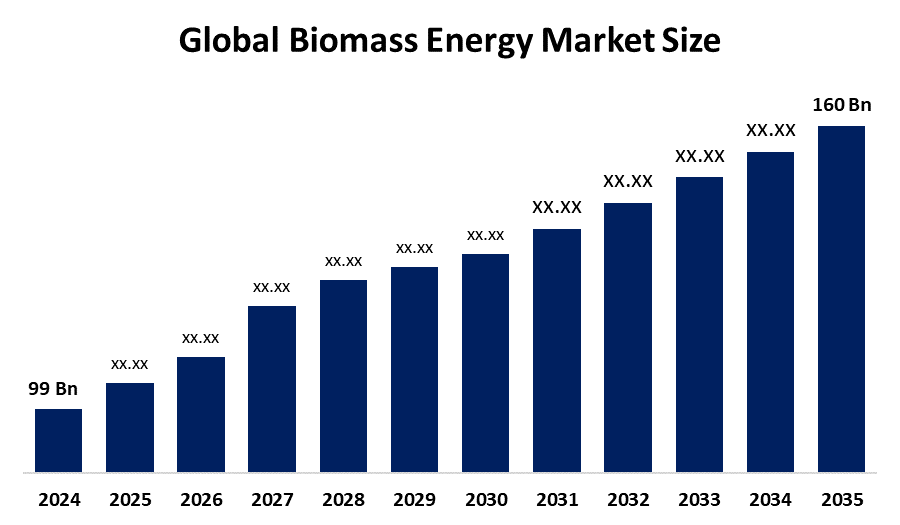 Global Biomass Energy Market Size

99 Bn
xx.xx
xx.xx
xx.xx
xx.xx
xx.xx
xx.xx
XX.XX
XX.XX
XX.XX
XX.XX
160 Bn

2024
2025
2026
2027
2028
2029
2030
2031
2032
2033
2034
2035